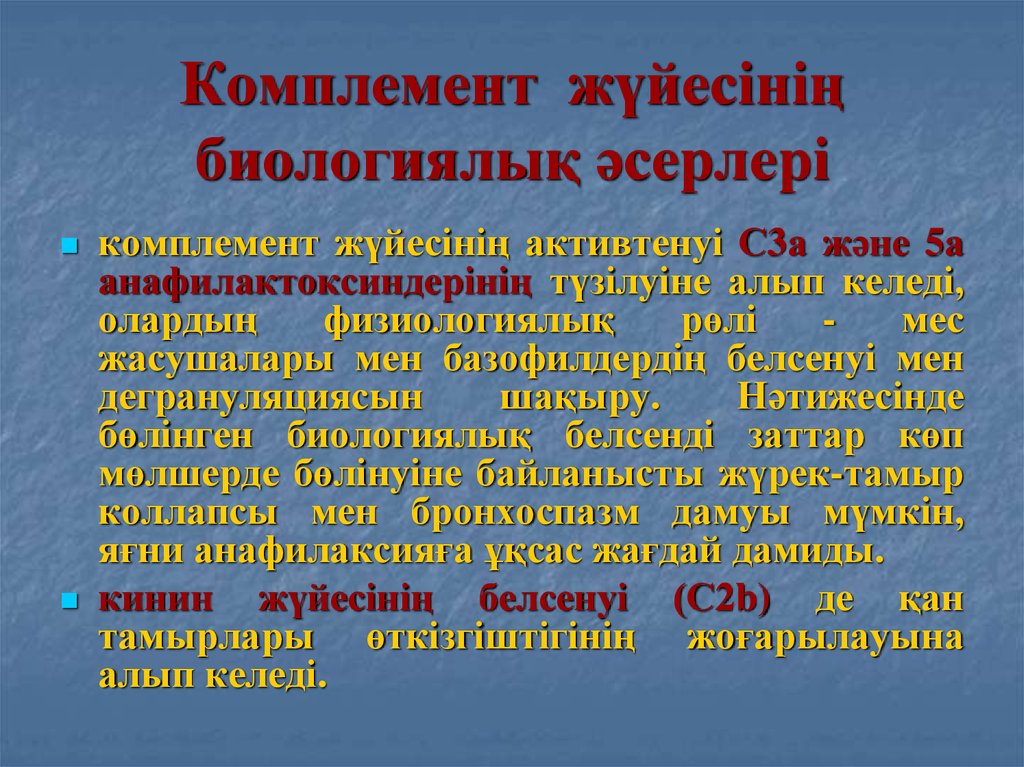 Комплемент жүйесінің биологиялық әсерлері

комплемент жүйесінің активтенуі С3а және 5а анафилактоксиндерінің түзілуіне алып келеді, олардың физиологиялық рөлі - мес жасушалары мен базофилдердің белсенуі мен дегрануляциясын шақыру. Нәтижесінде бөлінген биологиялық белсенді заттар көп мөлшерде бөлінуіне байланысты жүрек-тамыр коллапсы мен бронхоспазм дамуы мүмкін, яғни анафилаксияға ұқсас жағдай дамиды.

кинин жүйесінің белсенуі (С2b) де қан тамырлары өткізгіштігінің жоғарылауына алып келеді.